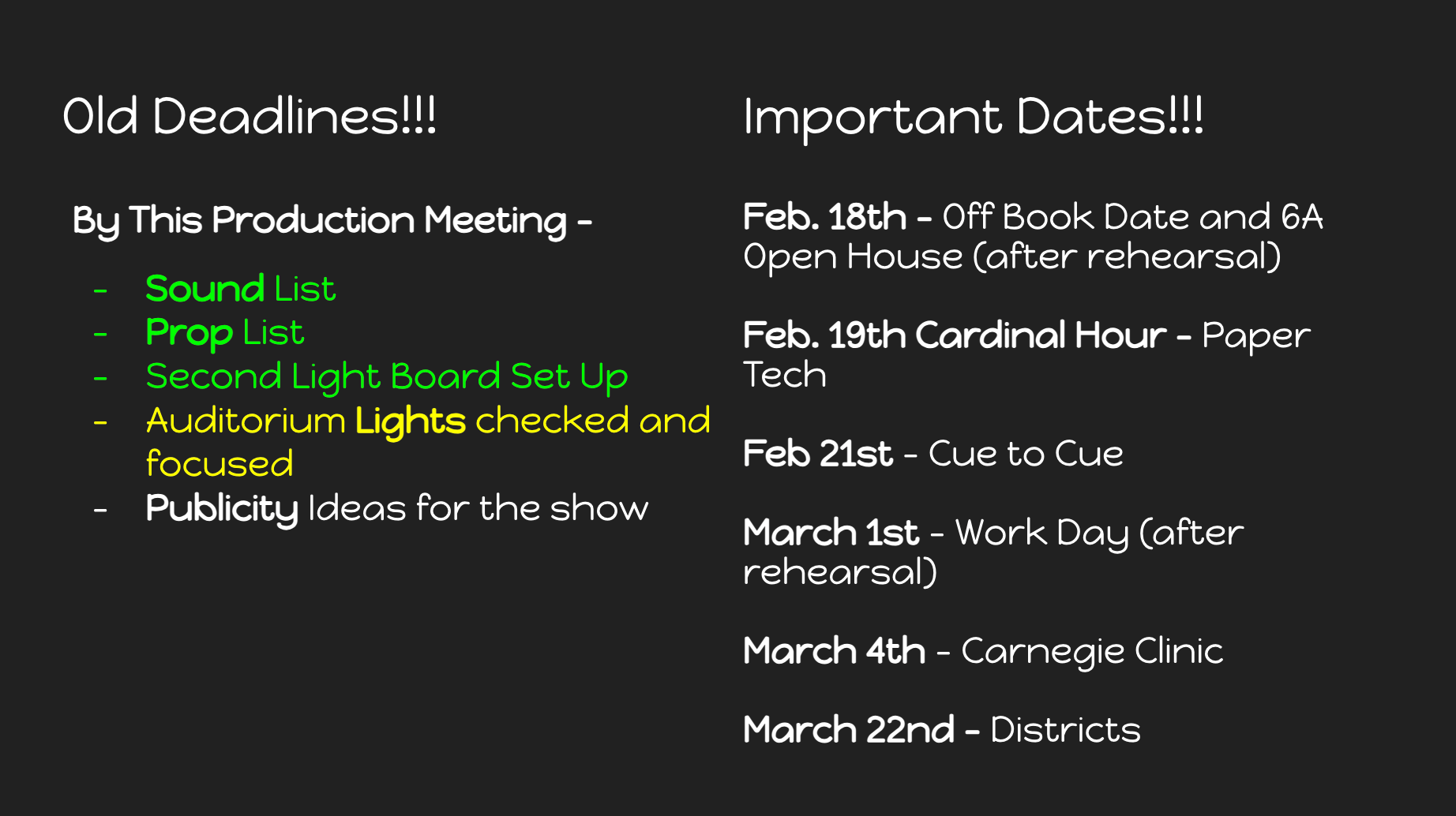 Old Deadlines!!!

By This Production Meeting -

- Sound List
- Prop List
- Second Light Board Set Up
- Auditorium Lights checked and focused
- Publicity Ideas for the show

Important Dates!!!

Feb. 18th - Off Book Date and 6A Open House (after rehearsal)

Feb. 19th Cardinal Hour - Paper Tech

Feb 21st - Cue to Cue

March 1st - Work Day (after rehearsal)

March 4th - Carnegie Clinic

March 22nd - Districts